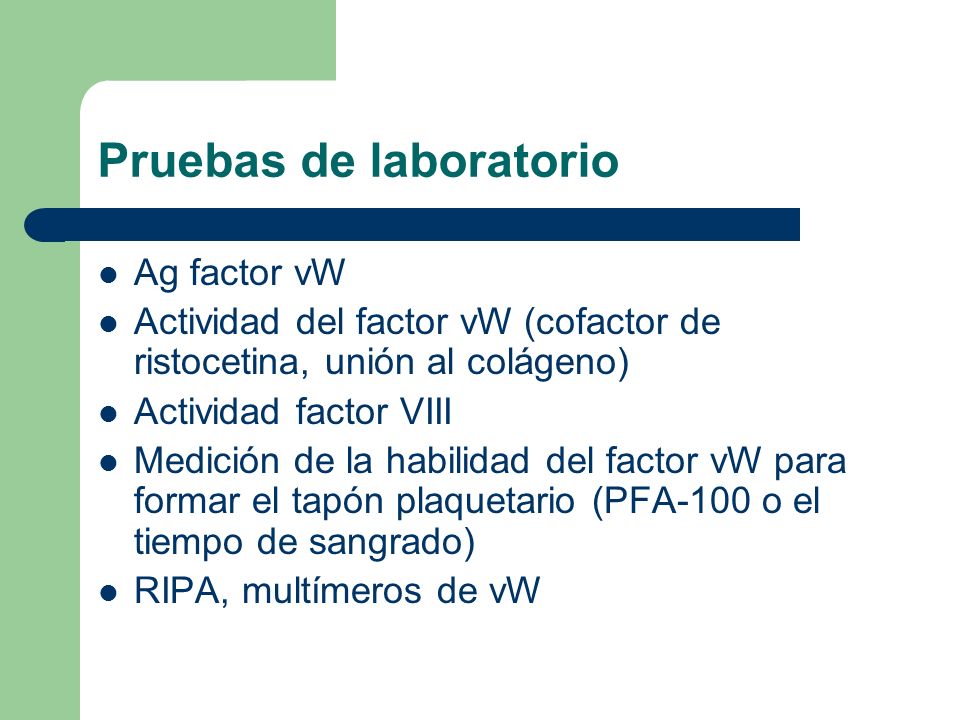 Pruebas de laboratorio

- Ag factor vW
- Actividad del factor vW (cofactor de ristocetina, unión al colágeno)
- Actividad factor VIII
- Medición de la habilidad del factor vW para formar el tapón plaquetario (PFA-100 o el tiempo de sangrado)
- RIPA, multímeros de vW